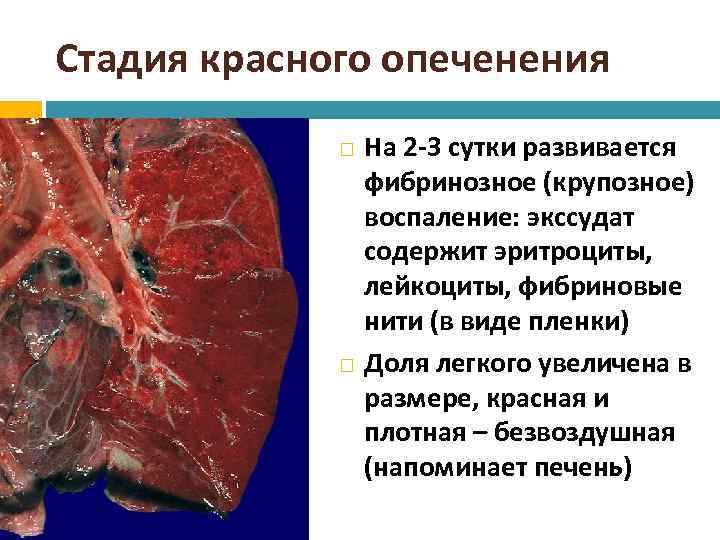 Стадия красного опеченения

На 2-3 сутки развивается фибринозное (крупозное) воспаление: экссудат содержит эритроциты, лейкоциты, фибриновые нити (в виде пленки)

Доля легкого увеличена в размере, красная и плотная – безвоздушная (напоминает печень)